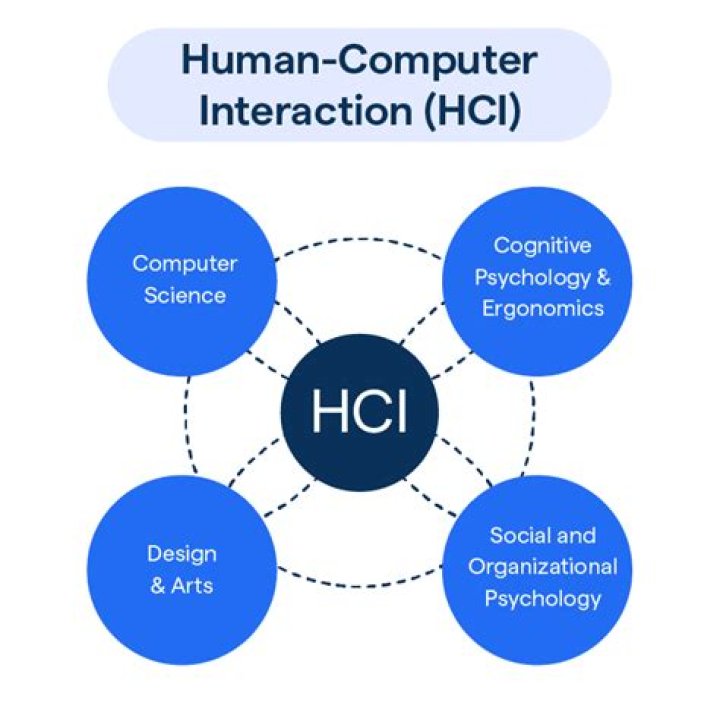 Human-Computer Interaction (HCI)

Computer Science

Cognitive Psychology & Ergonomics

HCI

Design & Arts

Social and Organizational Psychology